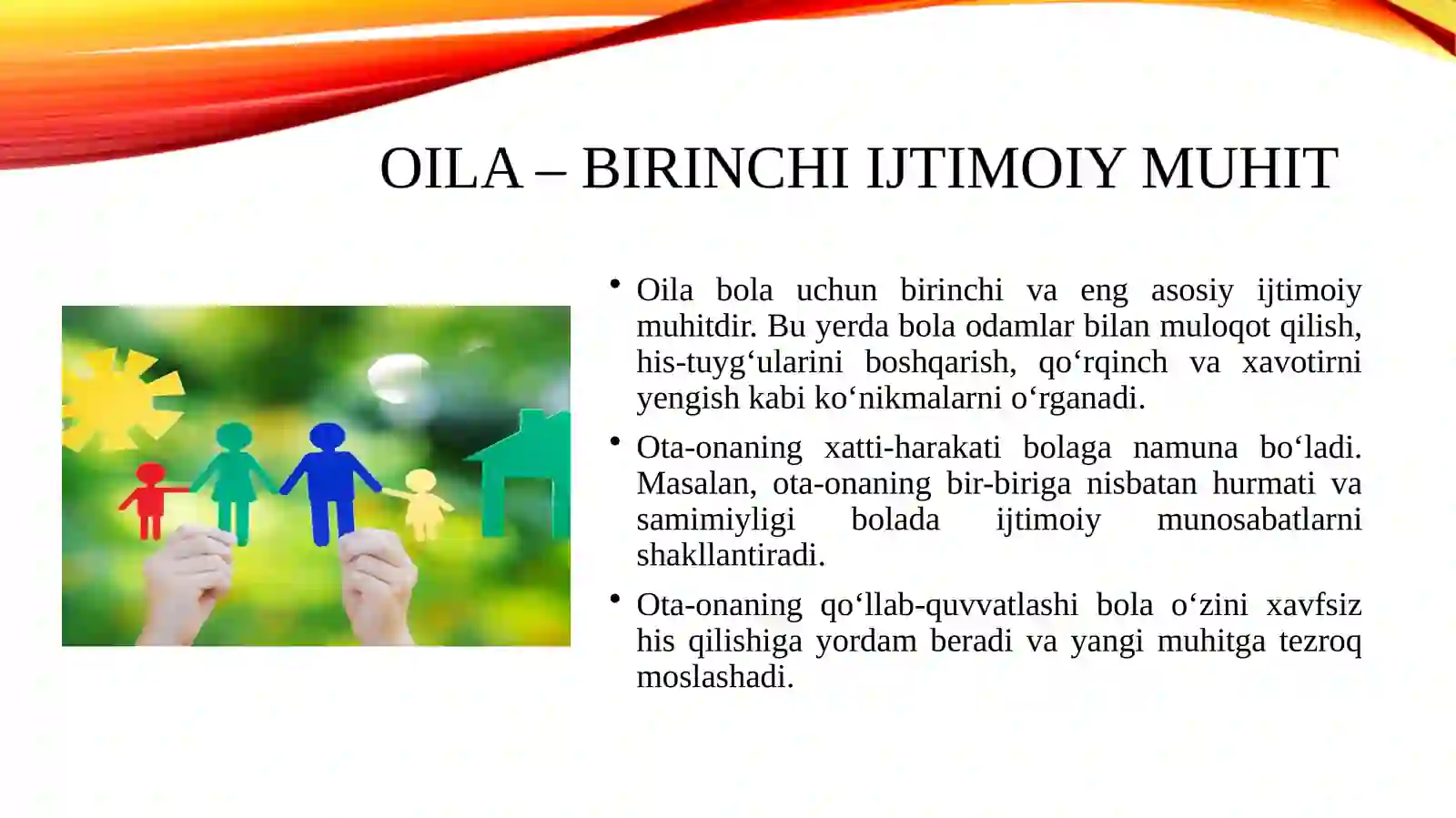 OILA – BIRINCHI IJTIMOIY MUHIT

• Oila bola uchun birinchi va eng asosiy ijtimoiy muhitdir. Bu yerda bola odamlar bilan muloqot qilish, his-tuyg‘ularini boshqarish, qo‘rqinch va xavotirni yengish kabi ko‘nikmalarni o‘rganadi.

• Ota-onaning xatti-harakati bolaga namuna bo‘ladi. Masalan, ota-onaning bir-biriga nisbatan hurmati va samimiyligi bolada ijtimoiy munosabatlarni shakllantiradi.

• Ota-onaning qo‘llab-quvvatlashi bola o‘zini xavfsiz his qilishiga yordam beradi va yangi muhitga tezroq moslashadi.